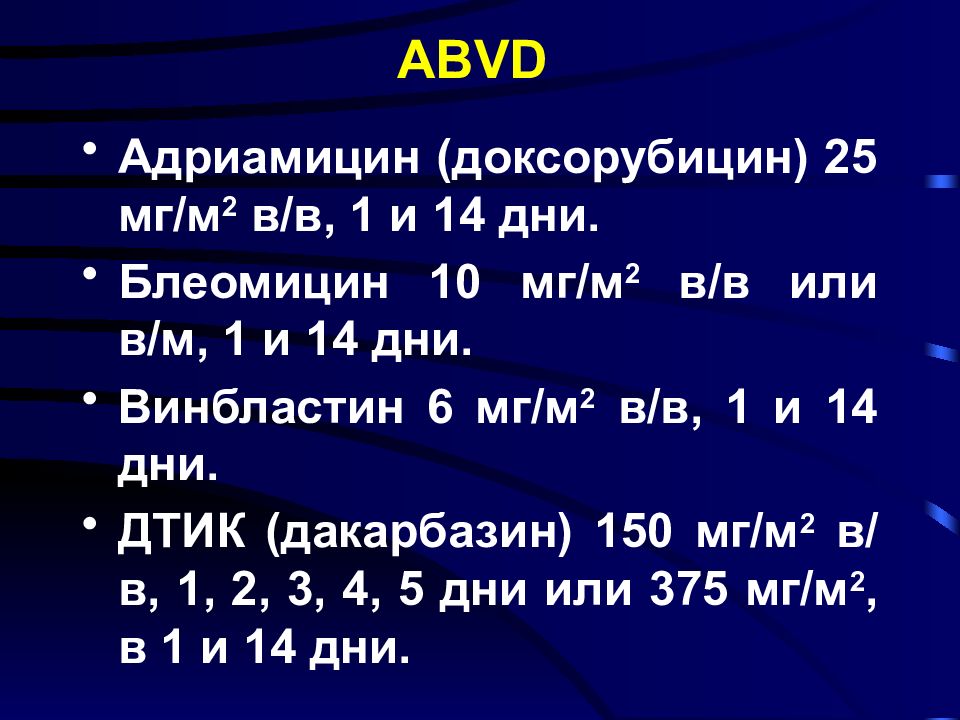 ABVD

• Адриамицин (доксорубицин) 25 мг/м$^2$ в/в, 1 и 14 дни.

• Блеомицин 10 мг/м$^2$ в/в или в/м, 1 и 14 дни.

• Винбластин 6 мг/м$^2$ в/в, 1 и 14 дни.

• ДТИК (дакарбазин) 150 мг/м$^2$ в/в, 1, 2, 3, 4, 5 дни или 375 мг/м$^2$, в 1 и 14 дни.